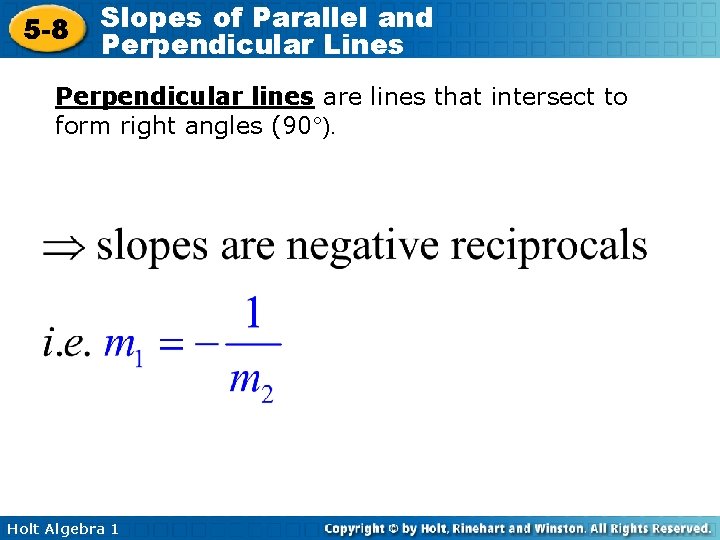 5-8 Slopes of Parallel and Perpendicular Lines

Perpendicular lines are lines that intersect to form right angles (90°).

$\Rightarrow$ slopes are negative reciprocals

$i.e.\ m_1 = -\frac{1}{m_2}$

Holt Algebra 1

Copyright © by Holt, Rinehart and Winston. All Rights Reserved.